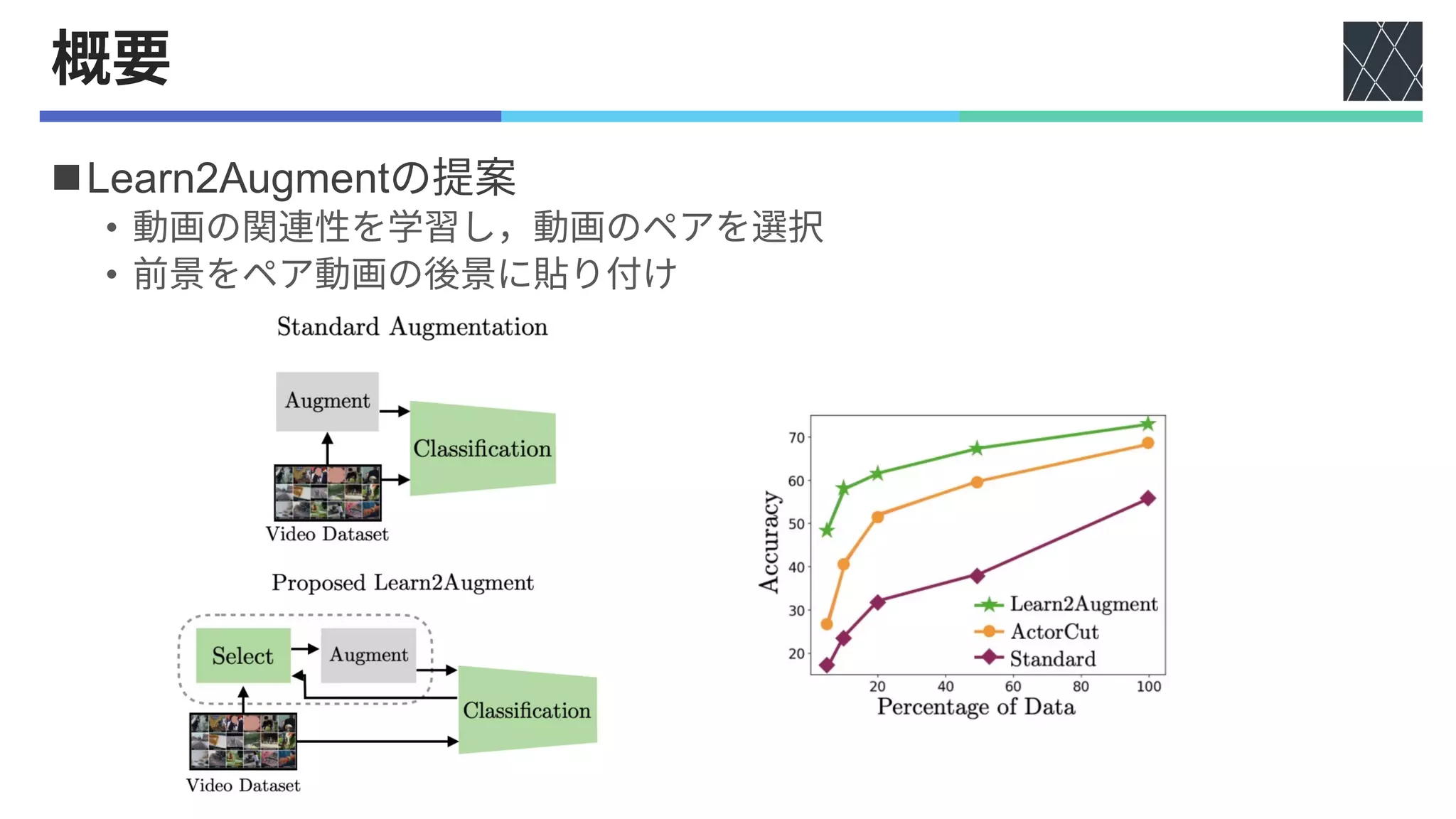 概要

■Learn2Augmentの提案
• 動画の関連性を学習し，動画のペアを選択
• 前景をペア動画の後景に貼り付け

Standard Augmentation

Augment

Classification

Video Dataset

Proposed Learn2Augment

Select

Augment

Classification

Video Dataset

Accuracy

70
60
50
40
30
20

20
40
60
80
100

Percentage of Data

Learn2Augment
ActorCut
Standard